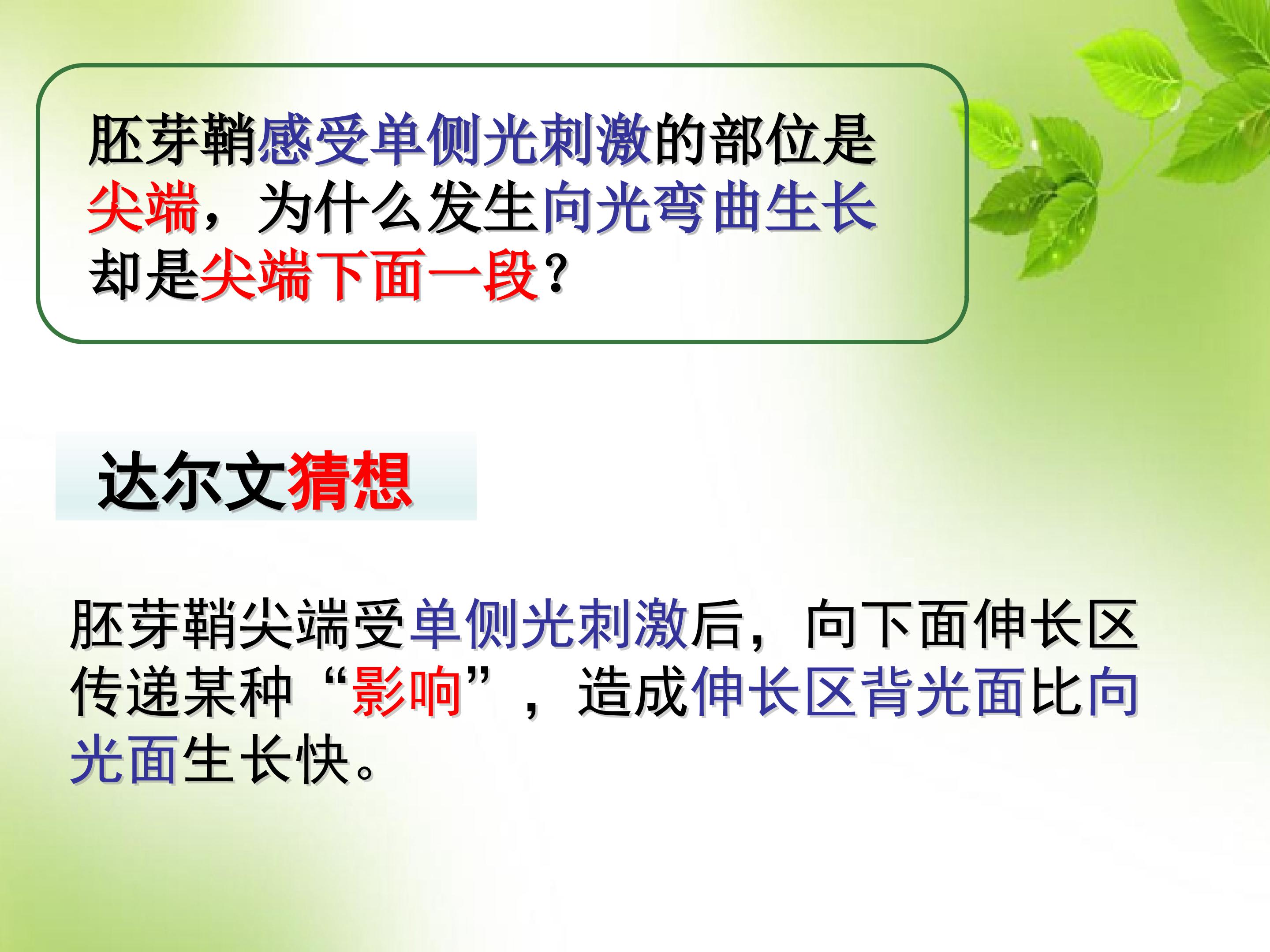 胚芽鞘感受单侧光刺激的部位是尖端，为什么发生向光弯曲生长却是尖端下面一段？

达尔文猜想

胚芽鞘尖端受单侧光刺激后，向下面伸长区传递某种“影响”，造成伸长区背光面比向光面生长快。